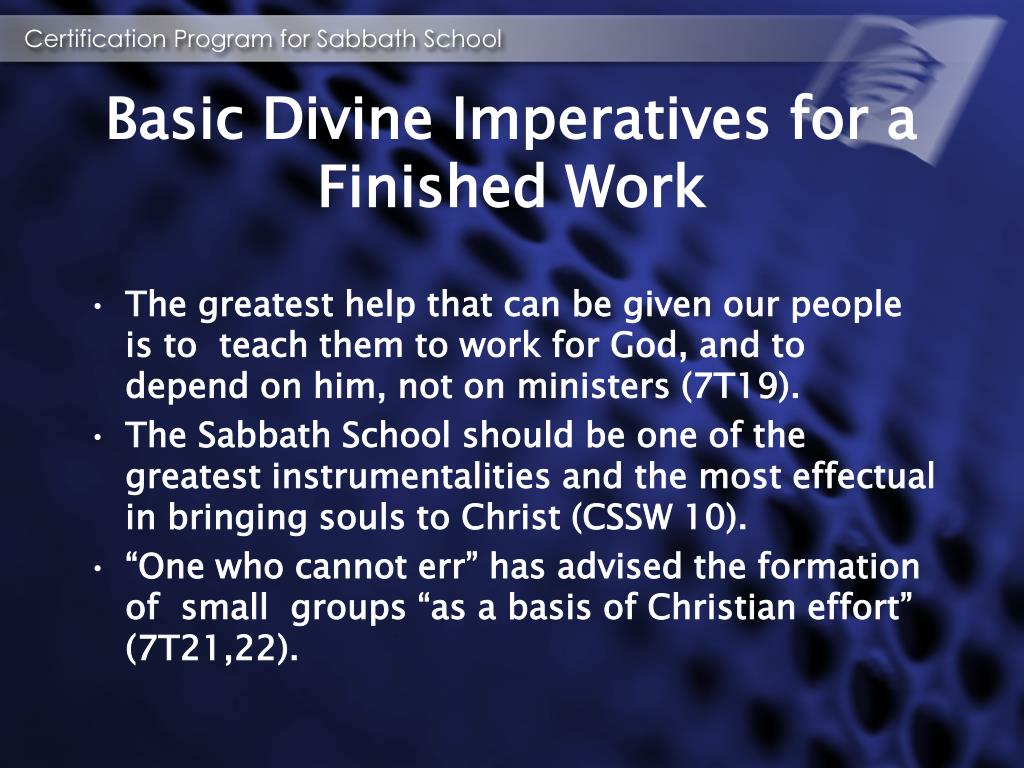 Certification Program for Sabbath School

Basic Divine Imperatives for a Finished Work

• The greatest help that can be given our people is to teach them to work for God, and to depend on him, not on ministers (7T19).
• The Sabbath School should be one of the greatest instrumentalities and the most effectual in bringing souls to Christ (CSSW 10).
• “One who cannot err” has advised the formation of small groups “as a basis of Christian effort” (7T21,22).